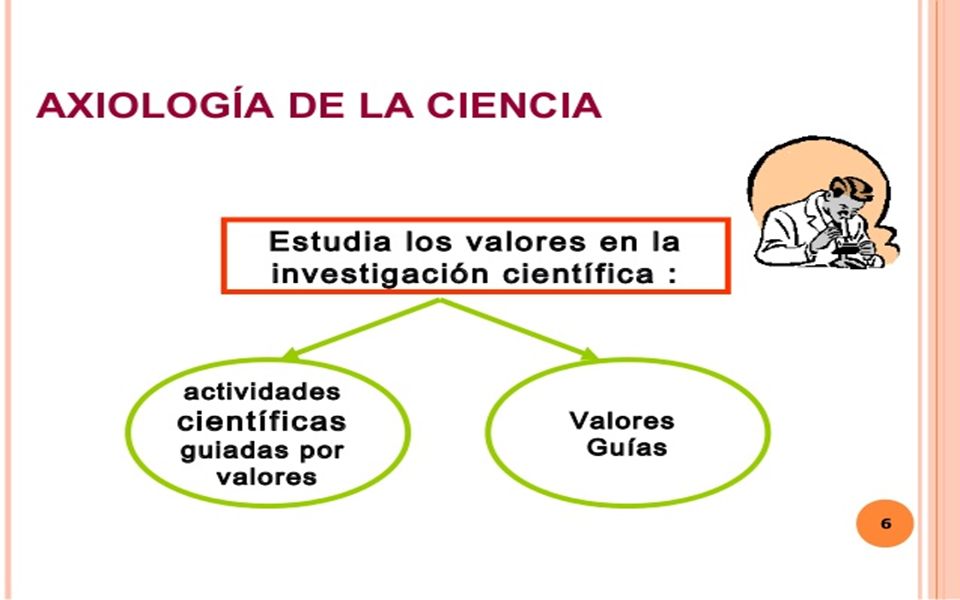 AXIOLOGÍA DE LA CIENCIA

Estudia los valores en la investigación científica :

actividades científicas guiadas por valores

Valores Guías

6